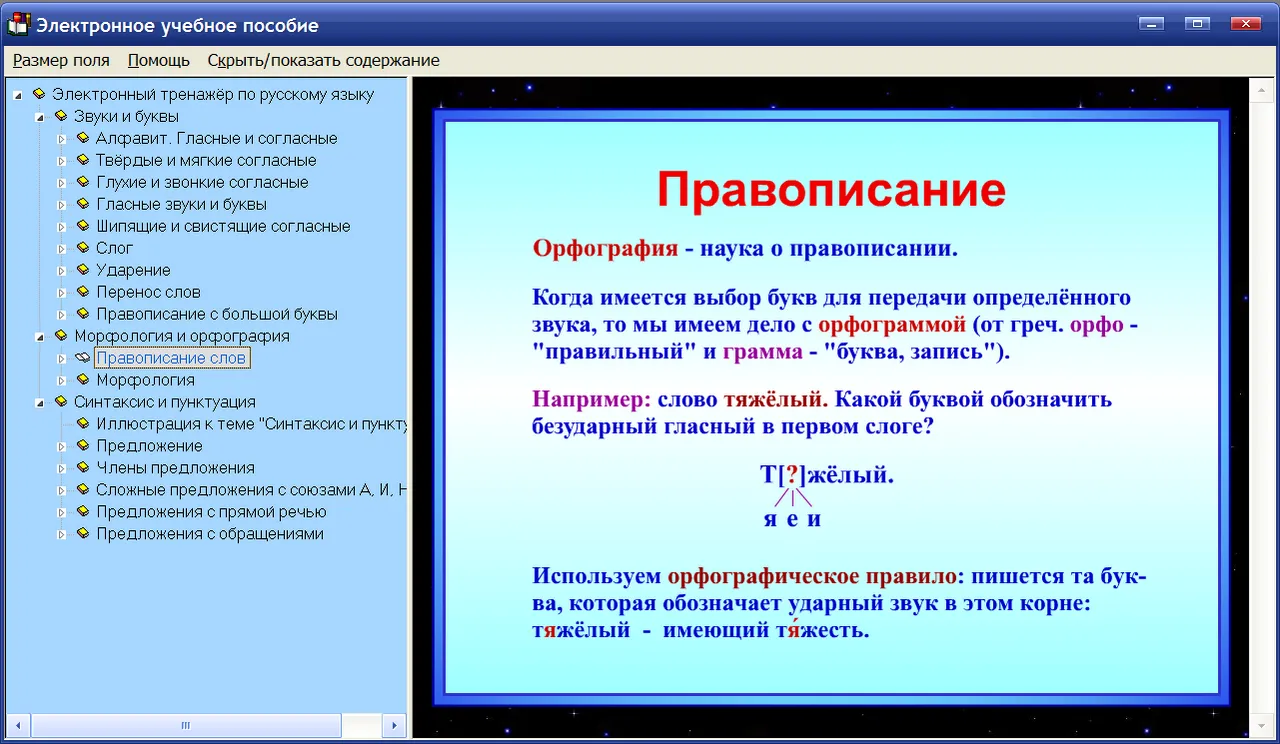 Электронное учебное пособие

Размер поля Помощь Скрыть/показать содержание

Электронный тренажёр по русскому языку
Звуки и буквы
Алфавит. Гласные и согласные
Твёрдые и мягкие согласные
Глухие и звонкие согласные
Гласные звуки и буквы
Шипящие и свистящие согласные
Слог
Ударение
Перенос слов
Правописание с большой буквы
Морфология и орфография
Правописание слов
Морфология
Синтаксис и пунктуация
Иллюстрация к теме "Синтаксис и пункту
Предложение
Члены предложения
Сложные предложения с союзами А, И, Н
Предложения с прямой речью
Предложения с обращениями

Правописание

Орфография - наука о правописании.

Когда имеется выбор букв для передачи определённого звука, то мы имеем дело с орфограммой (от греч. орфо - "правильный" и грамма - "буква, запись").

Например: слово тяжёлый. Какой буквой обозначить безударный гласный в первом слоге?

Т[?]жёлый.
я е и

Используем орфографическое правило: пишется та буква, которая обозначает ударный звук в этом корне: тяжёлый - имеющий тя́жесть.